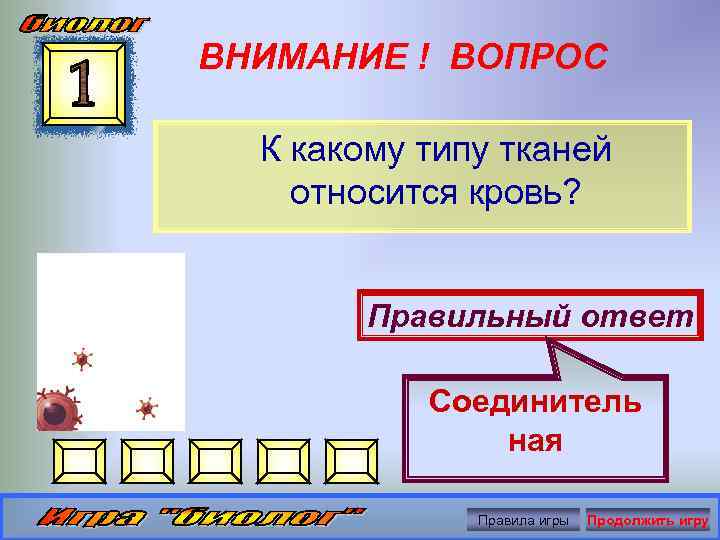 Биолог

1

ВНИМАНИЕ ! ВОПРОС

К какому типу тканей относится кровь?

Правильный ответ

Соединитель ная

Игра "Биолог"

Правила игры

Продолжить игру